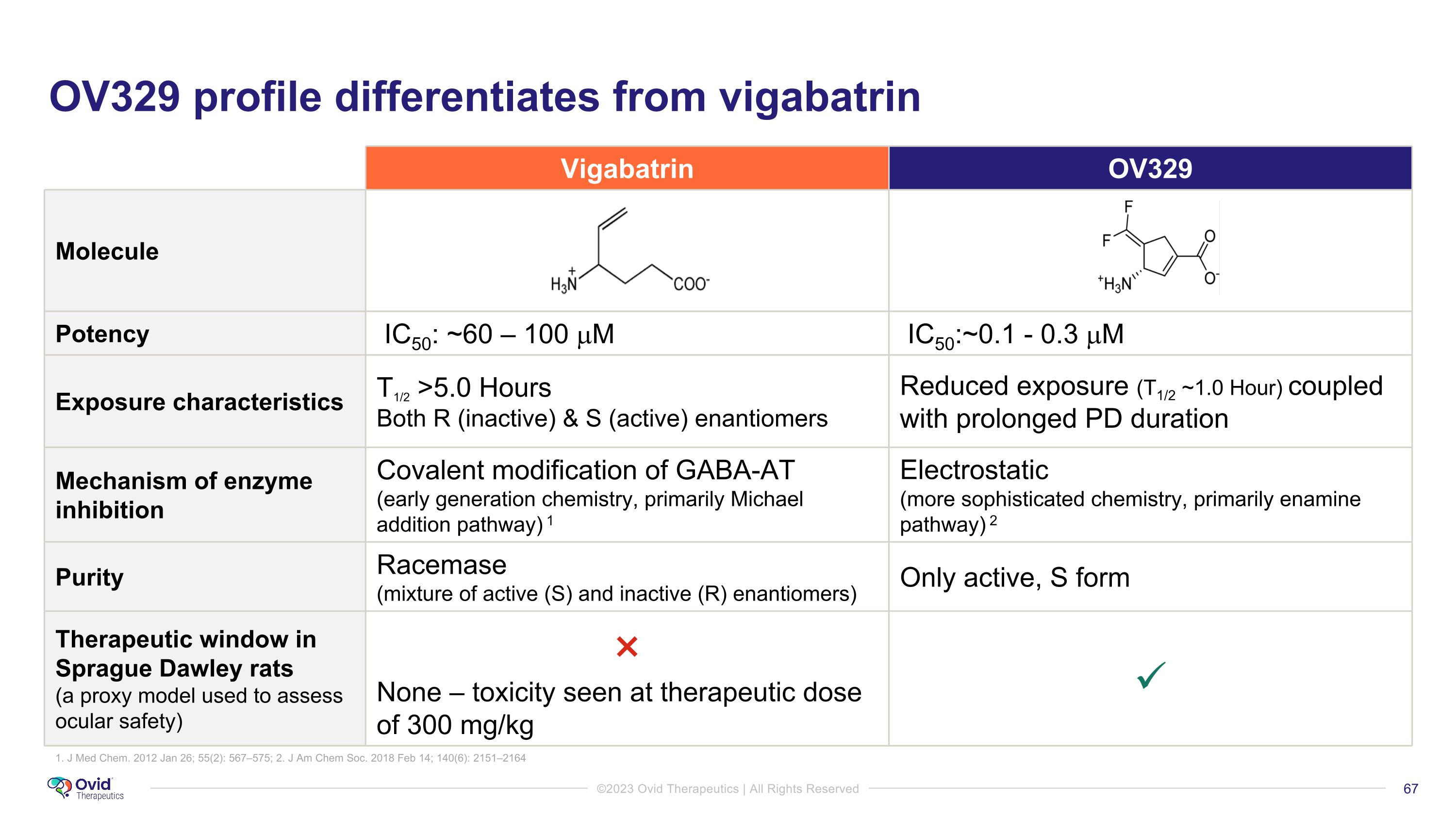 OV329 profile differentiates from vigabatrin

| | Vigabatrin | OV329 |
|---|---|---|
| Molecule | $H_3\overset{+}{N}$ $COO^-$ | F F O $O^-$ $^+H_3N$ |
| Potency | $IC_{50}$: ~60 – 100 $\mu$M | $IC_{50}$:~0.1 - 0.3 $\mu$M |
| Exposure characteristics | $T_{1/2}$ >5.0 Hours Both R (inactive) & S (active) enantiomers | Reduced exposure ($T_{1/2}$ ~1.0 Hour) coupled with prolonged PD duration |
| Mechanism of enzyme inhibition | Covalent modification of GABA-AT (early generation chemistry, primarily Michael addition pathway) $^1$ | Electrostatic (more sophisticated chemistry, primarily enamine pathway) $^2$ |
| Purity | Racemase (mixture of active (S) and inactive (R) enantiomers) | Only active, S form |
| Therapeutic window in Sprague Dawley rats (a proxy model used to assess ocular safety) | ✕ None – toxicity seen at therapeutic dose of 300 mg/kg | ✓ |

1. J Med Chem. 2012 Jan 26; 55(2): 567–575; 2. J Am Chem Soc. 2018 Feb 14; 140(6): 2151–2164

Ovid Therapeutics

©2023 Ovid Therapeutics | All Rights Reserved

67